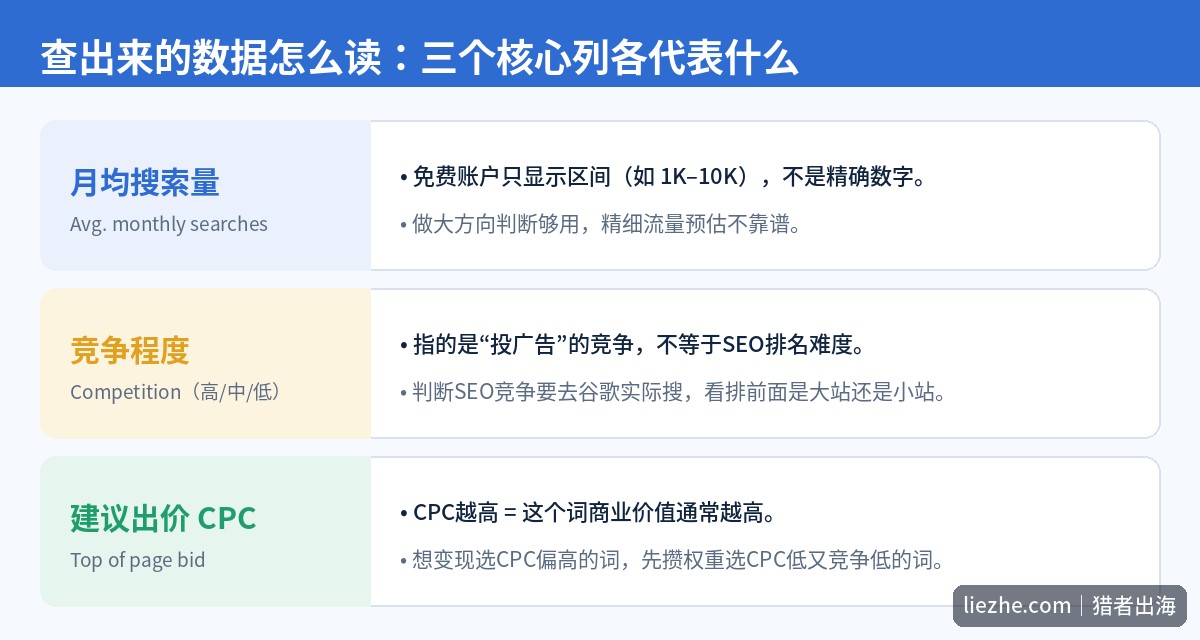 查出来的数据怎么读：三个核心列各代表什么

月均搜索量
Avg. monthly searches

• 免费账户只显示区间（如 1K–10K），不是精确数字。
• 做大方向判断够用，精细流量预估不靠谱。

竞争程度
Competition（高/中/低）

• 指的是“投广告”的竞争，不等于SEO排名难度。
• 判断SEO竞争要去谷歌实际搜，看排前面是大站还是小站。

建议出价 CPC
Top of page bid

• CPC越高 = 这个词商业价值通常越高。
• 想变现选CPC偏高的词，先攒权重选CPC低又竞争低的词。

liezhe.com | 猎者出海